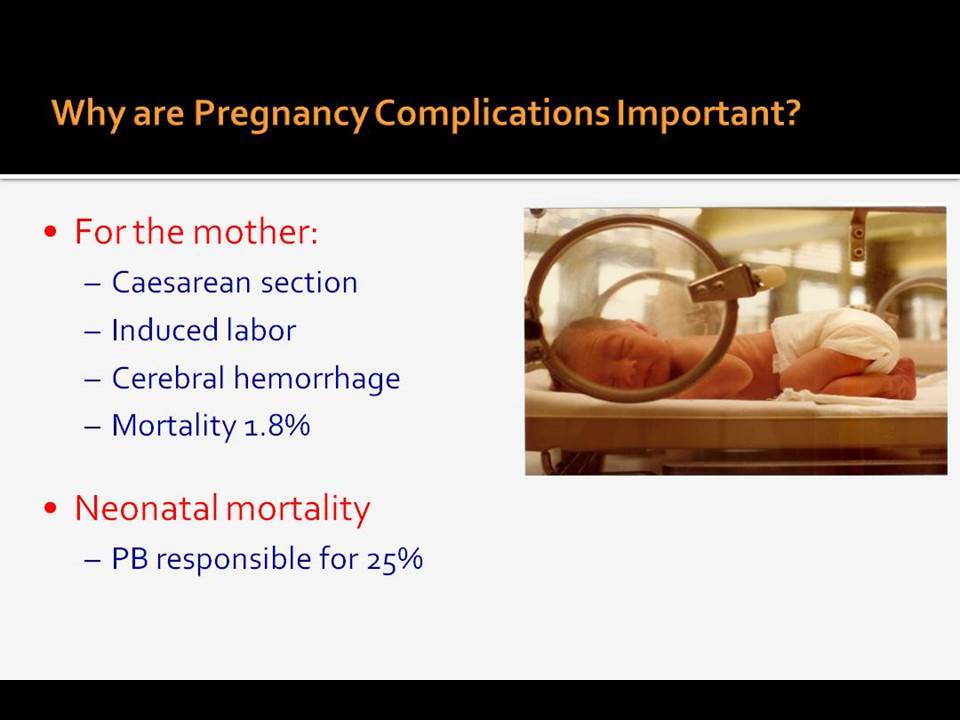 Why are Pregnancy Complications Important?

• For the mother:
 – Caesarean section
 – Induced labor
 – Cerebral hemorrhage
 – Mortality 1.8%

• Neonatal mortality
 – PB responsible for 25%